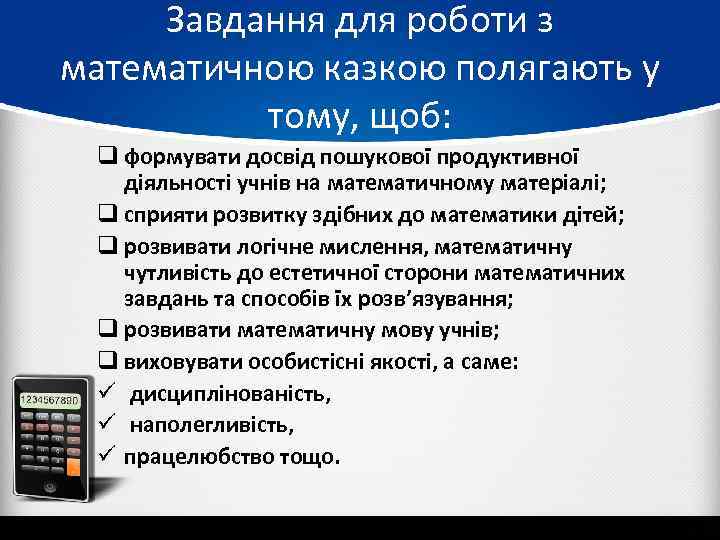 Завдання для роботи з математичною казкою полягають у тому, щоб:

❑ формувати досвід пошукової продуктивної діяльності учнів на математичному матеріалі;
❑ сприяти розвитку здібних до математики дітей;
❑ розвивати логічне мислення, математичну чутливість до естетичної сторони математичних завдань та способів їх розв'язування;
❑ розвивати математичну мову учнів;
❑ виховувати особистісні якості, а саме:
✓ дисциплінованість,
✓ наполегливість,
✓ працелюбство тощо.

1234567890